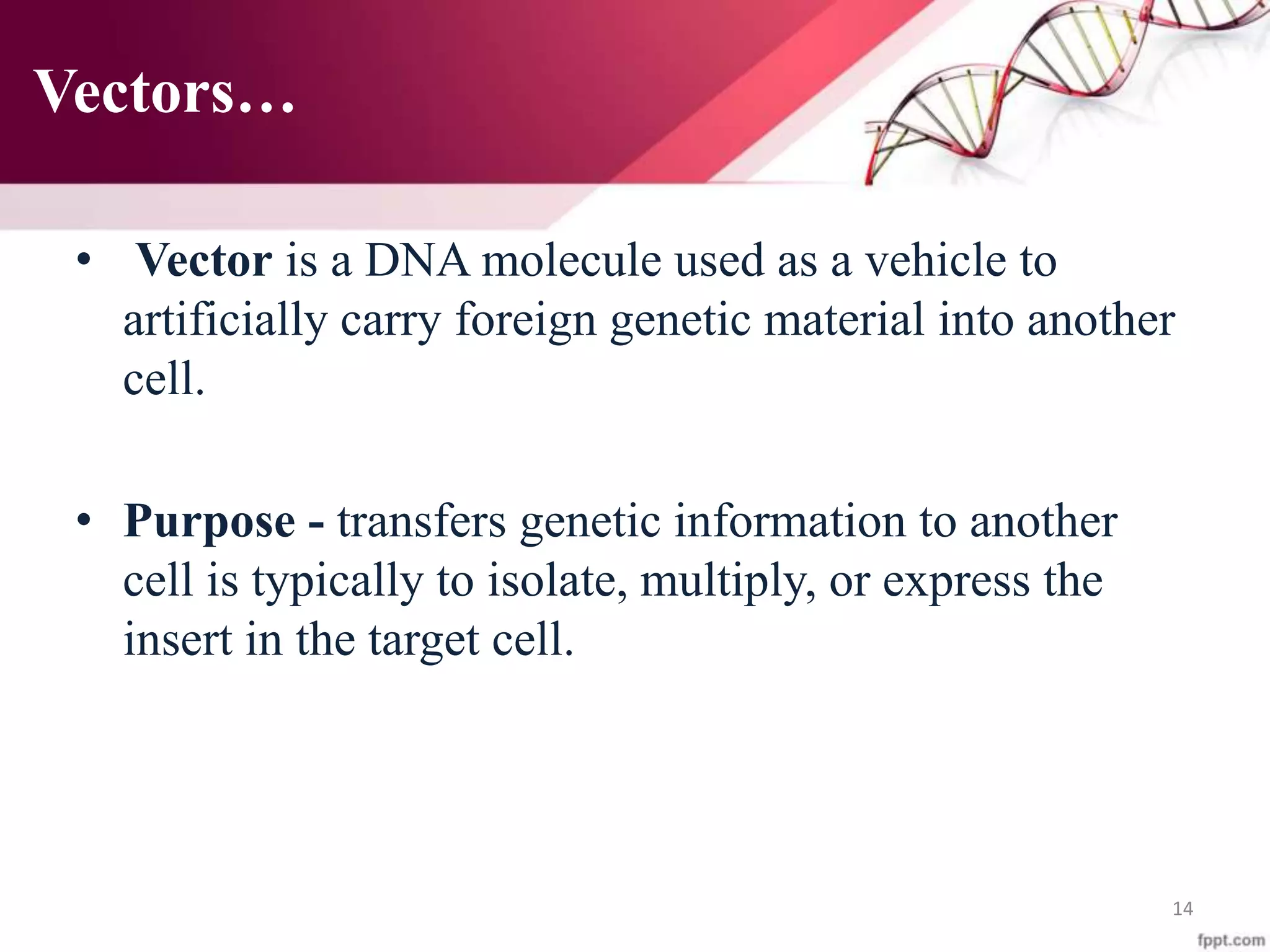 Vectors…

• Vector is a DNA molecule used as a vehicle to artificially carry foreign genetic material into another cell.

• Purpose - transfers genetic information to another cell is typically to isolate, multiply, or express the insert in the target cell.

14

fppt.com